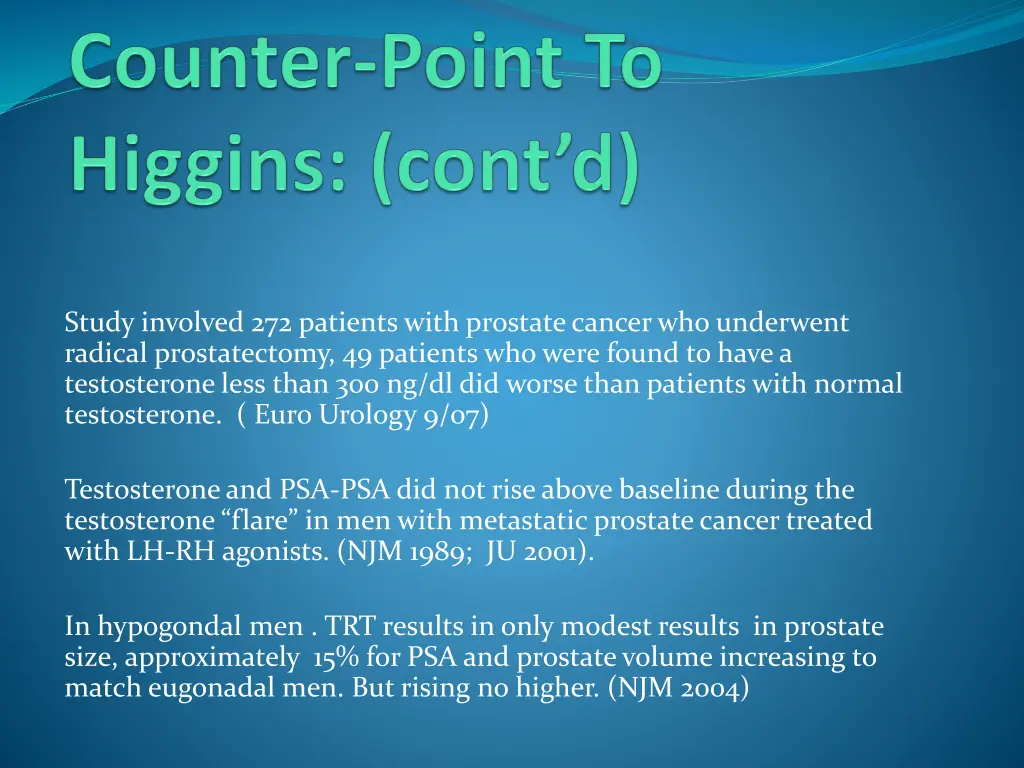 Counter-Point To Higgins: (cont'd)

Study involved 272 patients with prostate cancer who underwent radical prostatectomy, 49 patients who were found to have a testosterone less than 300 ng/dl did worse than patients with normal testosterone. ( Euro Urology 9/07)

Testosterone and PSA-PSA did not rise above baseline during the testosterone "flare" in men with metastatic prostate cancer treated with LH-RH agonists. (NJM 1989; JU 2001).

In hypogondal men . TRT results in only modest results in prostate size, approximately 15% for PSA and prostate volume increasing to match eugonadal men. But rising no higher. (NJM 2004)